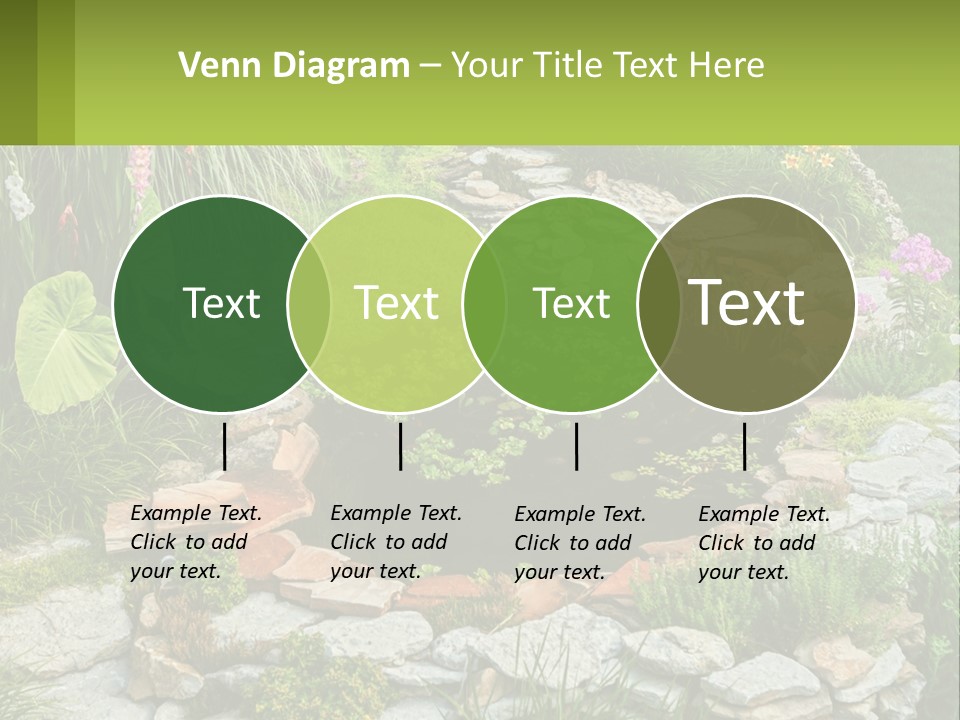 Venn Diagram – Your Title Text Here

Text

Text

Text

Text

Example Text. Click to add your text.

Example Text. Click to add your text.

Example Text. Click to add your text.

Example Text. Click to add your text.